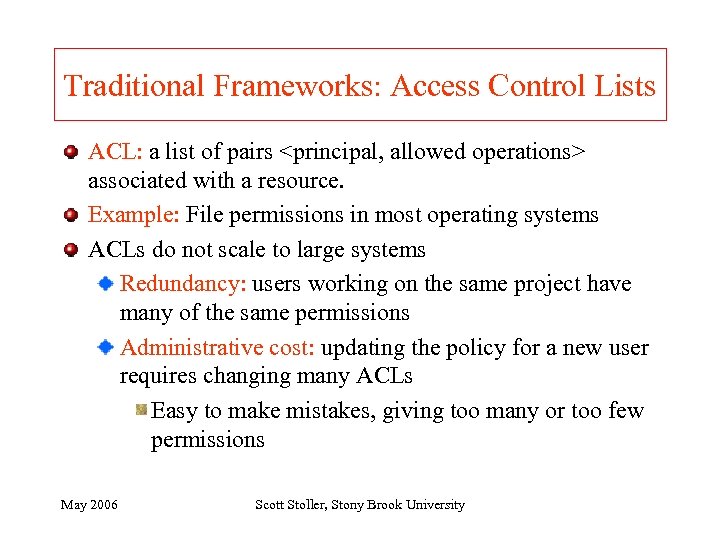 Traditional Frameworks: Access Control Lists

ACL: a list of pairs <principal, allowed operations> associated with a resource.

Example: File permissions in most operating systems

ACLs do not scale to large systems

Redundancy: users working on the same project have many of the same permissions

Administrative cost: updating the policy for a new user requires changing many ACLs

Easy to make mistakes, giving too many or too few permissions

May 2006

Scott Stoller, Stony Brook University